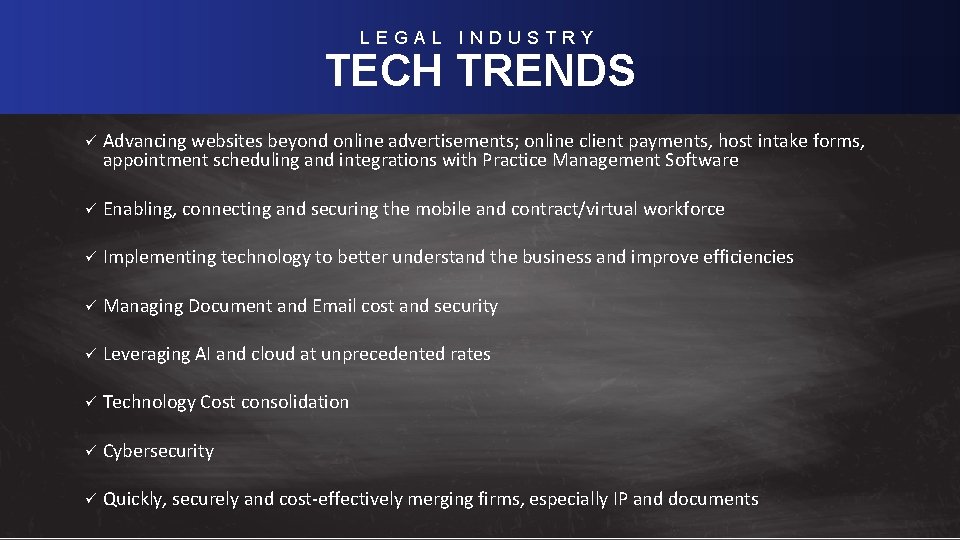 LEGAL INDUSTRY
TECH TRENDS

✓ Advancing websites beyond online advertisements; online client payments, host intake forms, appointment scheduling and integrations with Practice Management Software

✓ Enabling, connecting and securing the mobile and contract/virtual workforce

✓ Implementing technology to better understand the business and improve efficiencies

✓ Managing Document and Email cost and security

✓ Leveraging AI and cloud at unprecedented rates

✓ Technology Cost consolidation

✓ Cybersecurity

✓ Quickly, securely and cost-effectively merging firms, especially IP and documents